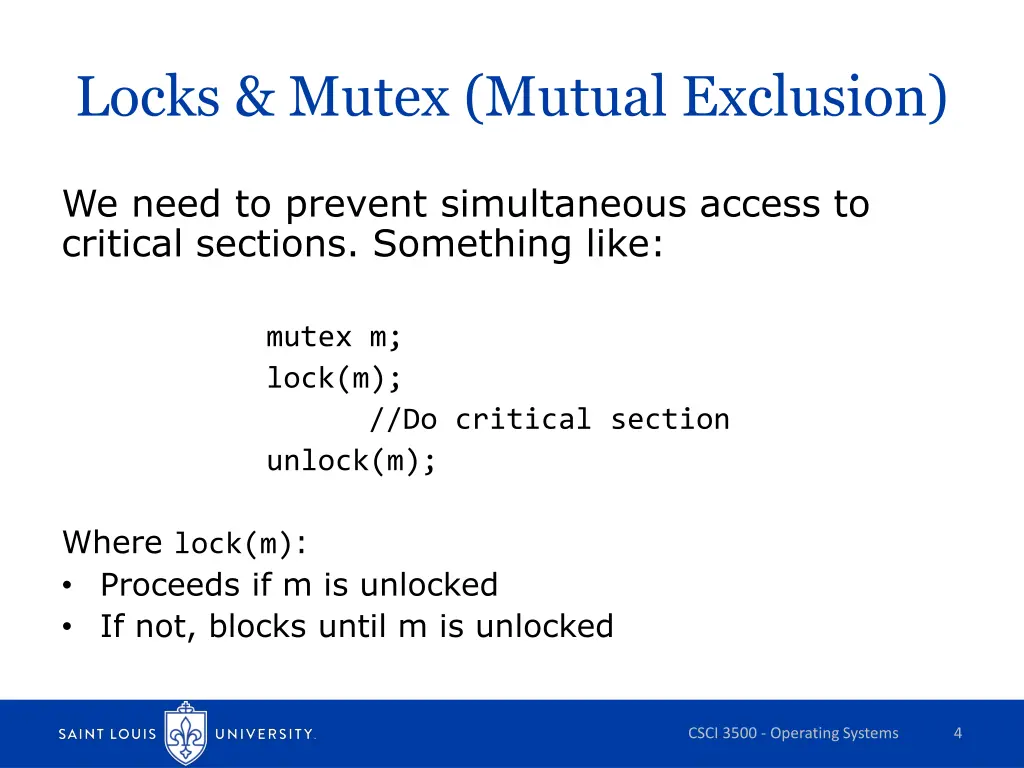 Locks & Mutex (Mutual Exclusion)

We need to prevent simultaneous access to critical sections. Something like:

mutex m;
lock(m);
    //Do critical section
unlock(m);

Where lock(m):
• Proceeds if m is unlocked
• If not, blocks until m is unlocked

SAINT LOUIS UNIVERSITY.

CSCI 3500 - Operating Systems

4